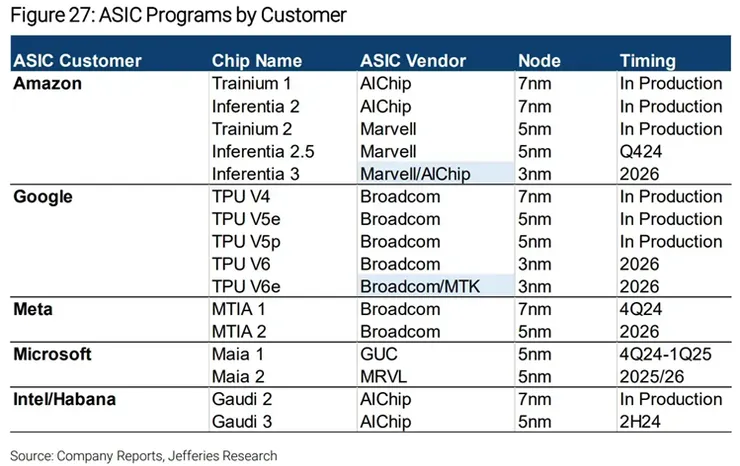 Figure 27: ASIC Programs by Customer

| ASIC Customer | Chip Name | ASIC Vendor | Node | Timing |
|---|---|---|---|---|
| Amazon | Trainium 1 | AIChip | 7nm | In Production |
| | Inferentia 2 | AIChip | 7nm | In Production |
| | Trainium 2 | Marvell | 5nm | In Production |
| | Inferentia 2.5 | Marvell | 5nm | Q424 |
| | Inferentia 3 | Marvell/AIChip | 3nm | 2026 |
| Google | TPU V4 | Broadcom | 7nm | In Production |
| | TPU V5e | Broadcom | 5nm | In Production |
| | TPU V5p | Broadcom | 5nm | In Production |
| | TPU V6 | Broadcom | 3nm | 2026 |
| | TPU V6e | Broadcom/MTK | 3nm | 2026 |
| Meta | MTIA 1 | Broadcom | 7nm | 4Q24 |
| | MTIA 2 | Broadcom | 5nm | 2026 |
| Microsoft | Maia 1 | GUC | 5nm | 4Q24-1Q25 |
| | Maia 2 | MRVL | 5nm | 2025/26 |
| Intel/Habana | Gaudi 2 | AIChip | 7nm | In Production |
| | Gaudi 3 | AIChip | 5nm | 2H24 |

Source: Company Reports, Jefferies Research